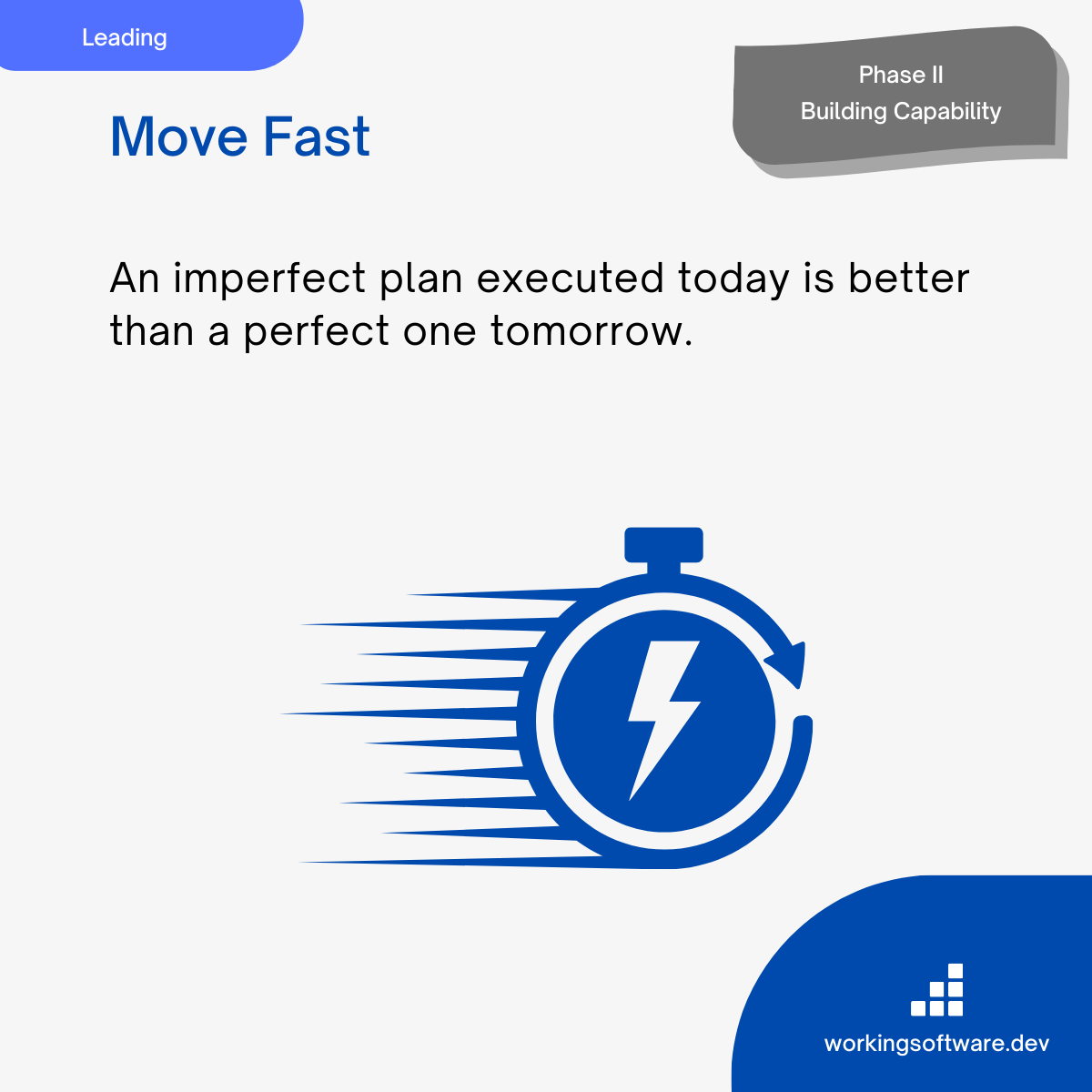 Leading

Phase II
Building Capability

Move Fast

An imperfect plan executed today is better than a perfect one tomorrow.

workingsoftware.dev